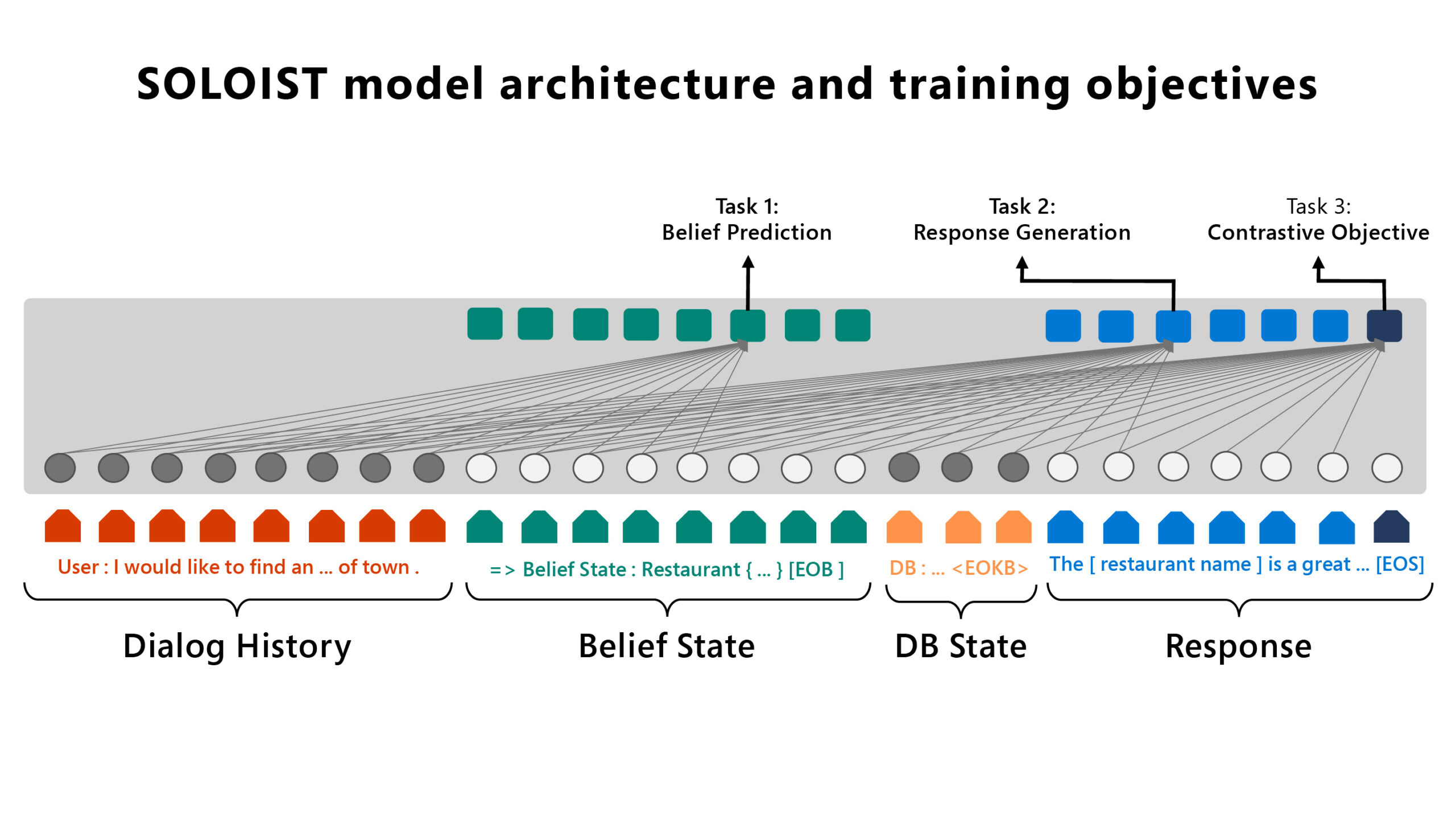 SOLOIST model architecture and training objectives

Task 1:
Belief Prediction

Task 2:
Response Generation

Task 3:
Contrastive Objective

User : I would like to find an ... of town .

=> Belief State : Restaurant { ... } [EOB ]

DB : ... <EOKB>

The [ restaurant name ] is a great ... [EOS]

Dialog History

Belief State

DB State

Response